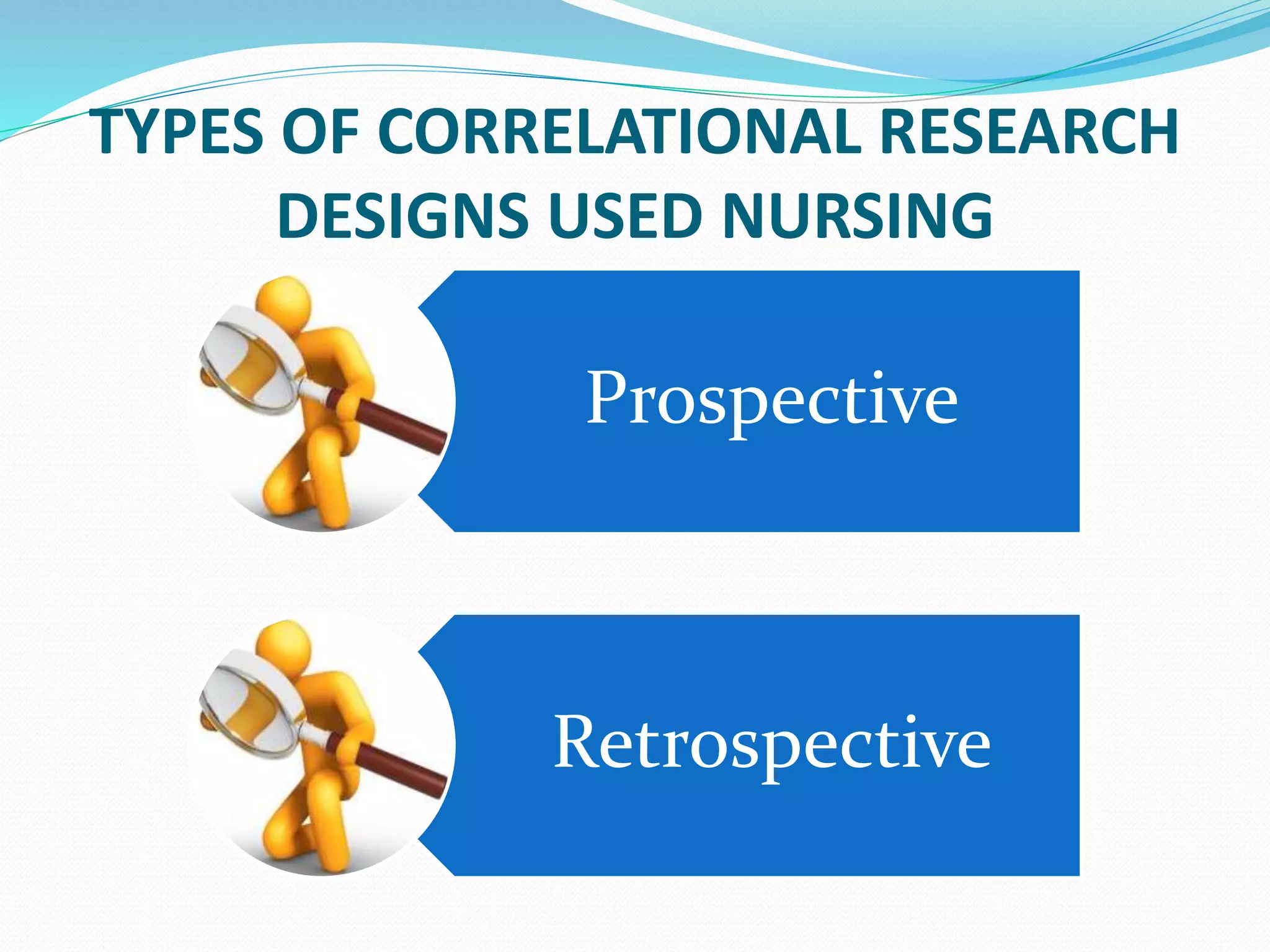 TYPES OF CORRELATIONAL RESEARCH DESIGNS USED NURSING

Prospective

Retrospective